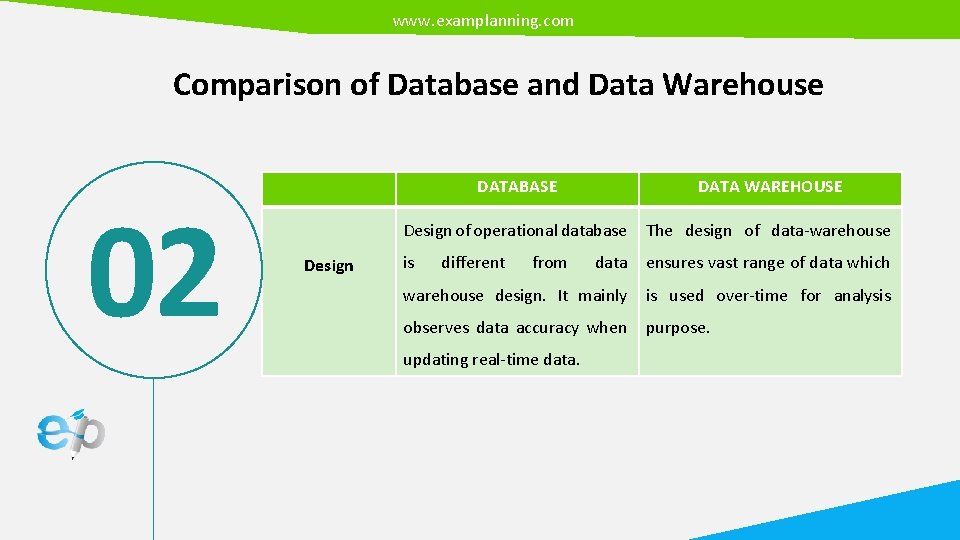 www.examplanning.com

Comparison of Database and Data Warehouse

02

| | DATABASE | DATA WAREHOUSE |
|---|---|---|
| Design | Design of operational database is different from data warehouse design. It mainly observes data accuracy when updating real-time data. | The design of data-warehouse ensures vast range of data which is used over-time for analysis purpose. |

ep